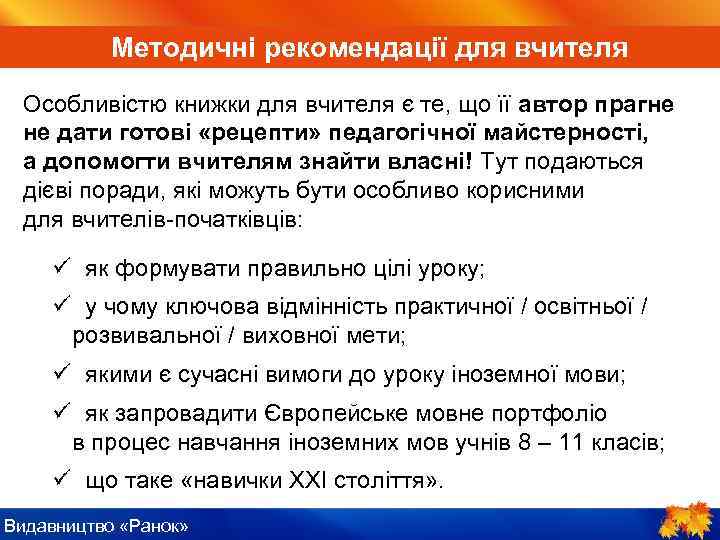 Методичні рекомендації для вчителя

Особливістю книжки для вчителя є те, що її автор прагне не дати готові «рецепти» педагогічної майстерності, а допомогти вчителям знайти власні! Тут подаються дієві поради, які можуть бути особливо корисними для вчителів-початківців:

✓ як формувати правильно цілі уроку;

✓ у чому ключова відмінність практичної / освітньої / розвивальної / виховної мети;

✓ якими є сучасні вимоги до уроку іноземної мови;

✓ як запровадити Європейське мовне портфоліо в процес навчання іноземних мов учнів 8 – 11 класів;

✓ що таке «навички XXI століття».

Видавництво «Ранок»